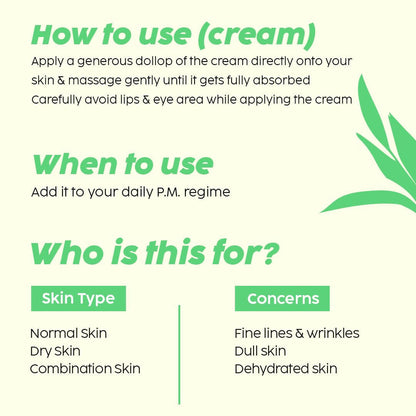 How to use (cream)

Apply a generous dollop of the cream directly onto your skin & massage gently until it gets fully absorbed
Carefully avoid lips & eye area while applying the cream

When to use

Add it to your daily P.M. regime

Who is this for?

Skin Type

Normal Skin
Dry Skin
Combination Skin

Concerns

Fine lines & wrinkles
Dull skin
Dehydrated skin